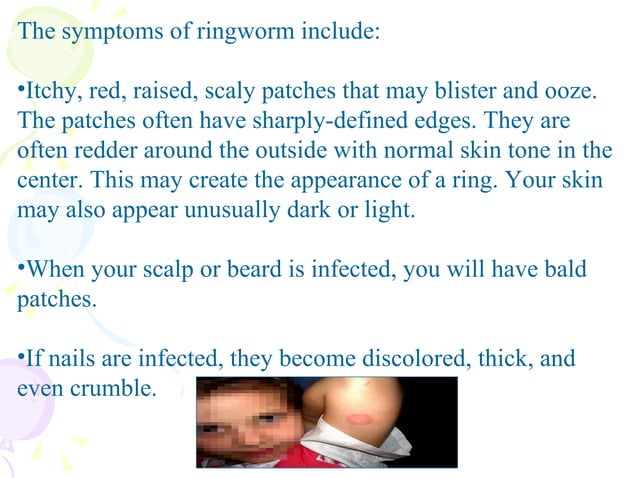 The symptoms of ringworm include:

•Itchy, red, raised, scaly patches that may blister and ooze. The patches often have sharply-defined edges. They are often redder around the outside with normal skin tone in the center. This may create the appearance of a ring. Your skin may also appear unusually dark or light.

•When your scalp or beard is infected, you will have bald patches.

•If nails are infected, they become discolored, thick, and even crumble.